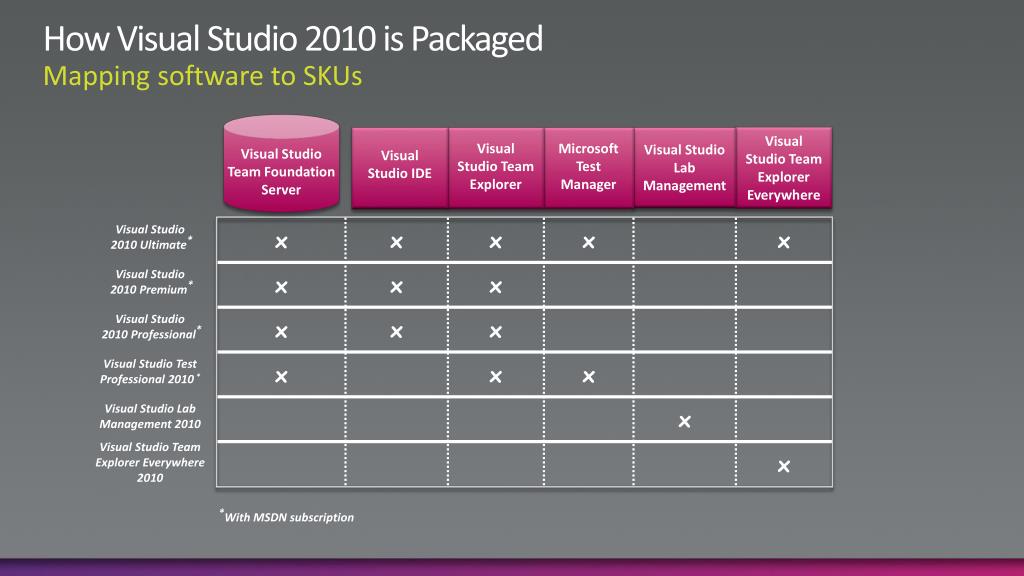 How Visual Studio 2010 is Packaged
Mapping software to SKUs

| | Visual Studio Team Foundation Server | Visual Studio IDE | Visual Studio Team Explorer | Microsoft Test Manager | Visual Studio Lab Management | Visual Studio Team Explorer Everywhere |
|---|---|---|---|---|---|---|
| Visual Studio 2010 Ultimate* | × | × | × | × | | × |
| Visual Studio 2010 Premium* | × | × | × | | | |
| Visual Studio 2010 Professional* | × | × | × | | | |
| Visual Studio Test Professional 2010* | × | | × | × | | |
| Visual Studio Lab Management 2010 | | | | | × | |
| Visual Studio Team Explorer Everywhere 2010 | | | | | | × |

*With MSDN subscription